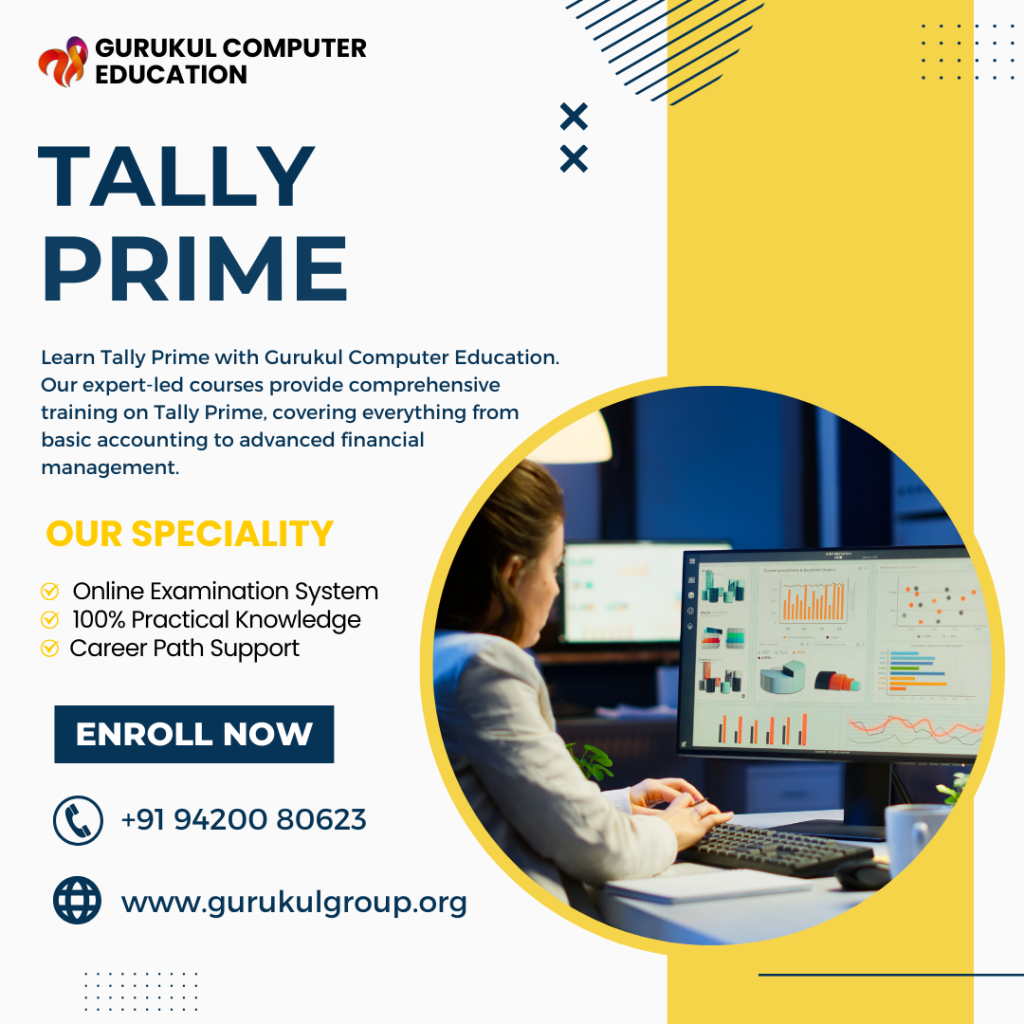 GURUKUL COMPUTER EDUCATION

TALLY PRIME

Learn Tally Prime with Gurukul Computer Education. Our expert-led courses provide comprehensive training on Tally Prime, covering everything from basic accounting to advanced financial management.

OUR SPECIALITY

Online Examination System
100% Practical Knowledge
Career Path Support

ENROLL NOW

+91 94200 80623

www.gurukulgroup.org